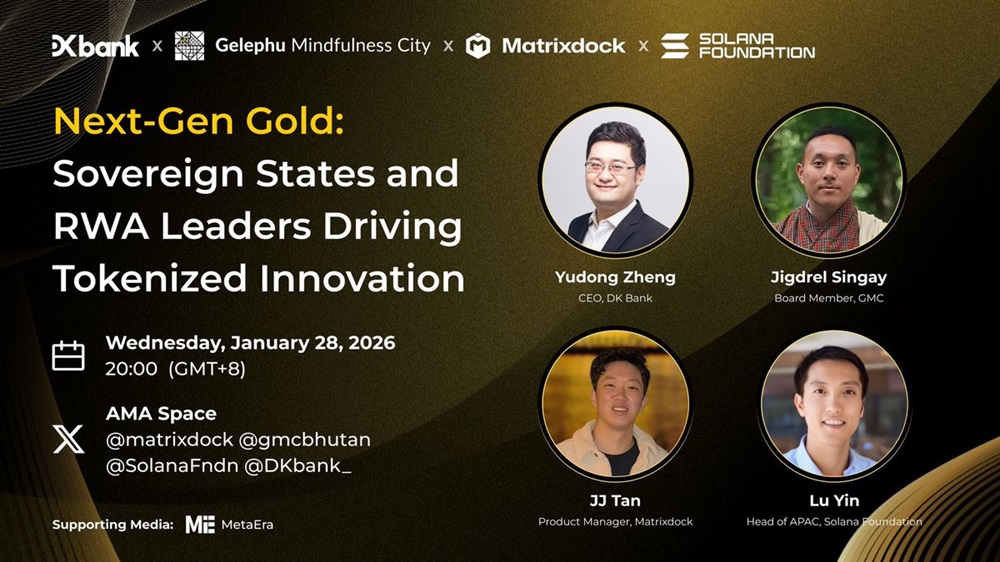 DK bank x Gelephu Mindfulness City x Matrixdock x SOLANA FOUNDATION

Next-Gen Gold: Sovereign States and RWA Leaders Driving Tokenized Innovation

Wednesday, January 28, 2026
20:00 (GMT+8)

AMA Space
@matrixdock @gmcbhutan @SolanaFndn @DKbank_

Supporting Media: ME MetaEra

Yudong Zheng
CEO, DK Bank

Jigdrel Singay
Board Member, GMC

JJ Tan
Product Manager, Matrixdock

Lu Yin
Head of APAC, Solana Foundation